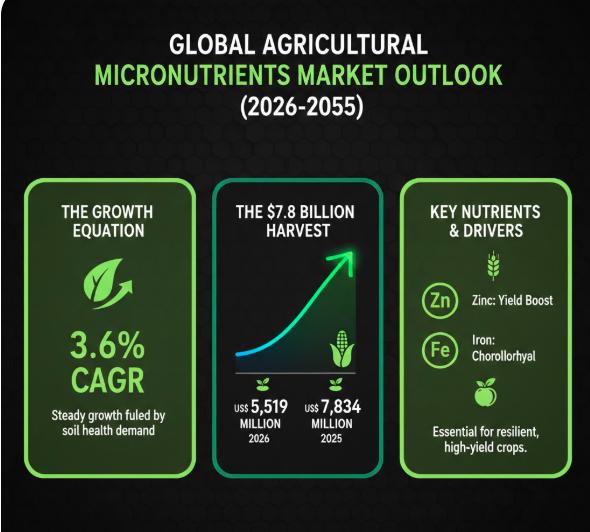 GLOBAL AGRICULTURAL
MICRONUTRIENTS MARKET OUTLOOK
(2026-2055)

THE GROWTH EQUATION

3.6% CAGR

Steady growth fuled by soil health demand

THE $7.8 BILLION HARVEST

US$ 5,519 MILLION 2026

US$ 7,834 MILLION 2025

KEY NUTRIENTS & DRIVERS

Zn Zinc: Yield Boost

Fe Iron: Chorollorhyal

Essential for resilient, high-yield crops.